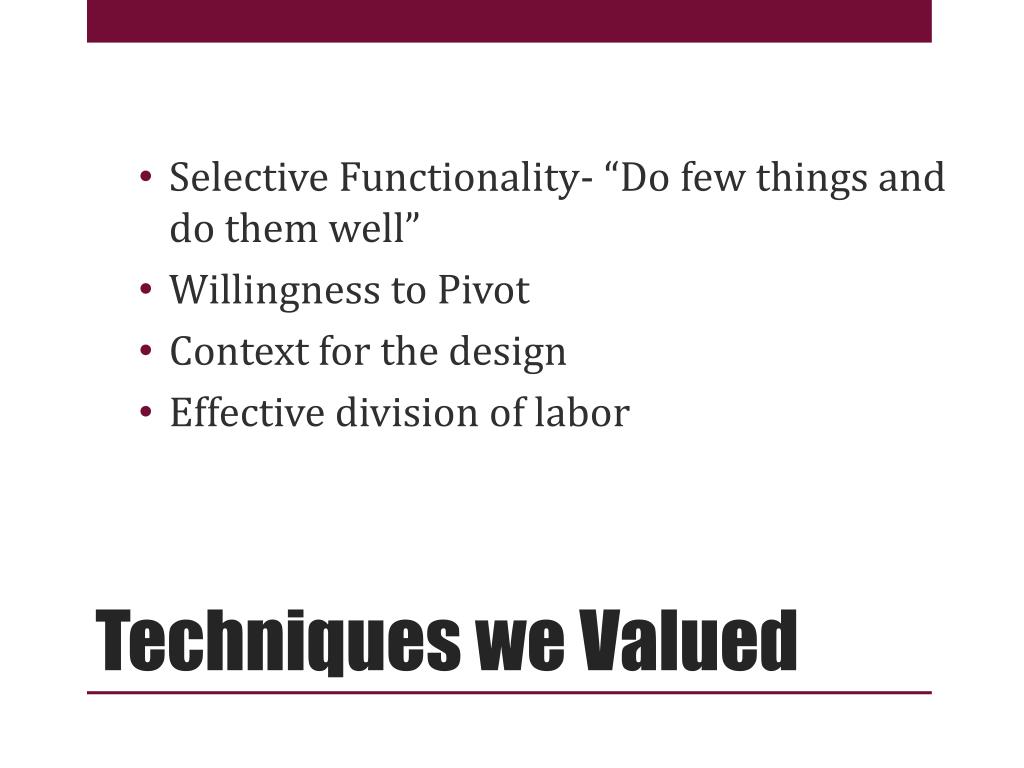 • Selective Functionality- “Do few things and do them well”
• Willingness to Pivot
• Context for the design
• Effective division of labor

Techniques we Valued